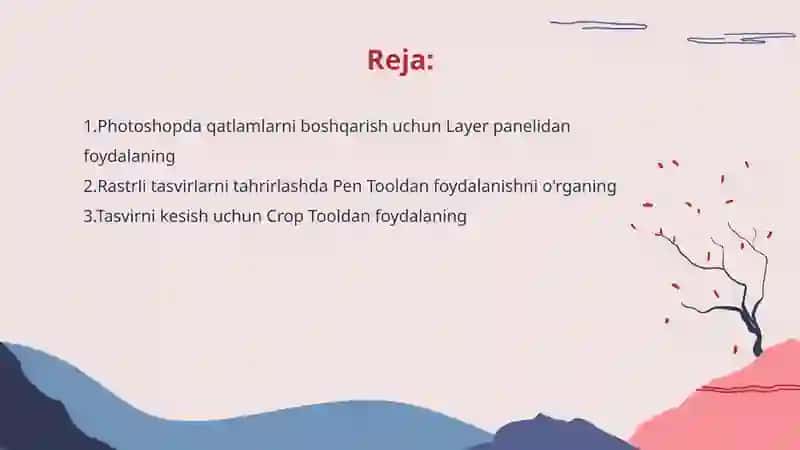 Reja:

1.Photoshopda qatlamlarni boshqarish uchun Layer panelidan foydalaning
2.Rastrli tasvirlarni tahrirlashda Pen Tooldan foydalanishni o'rganing
3.Tasvirni kesish uchun Crop Tooldan foydalaning